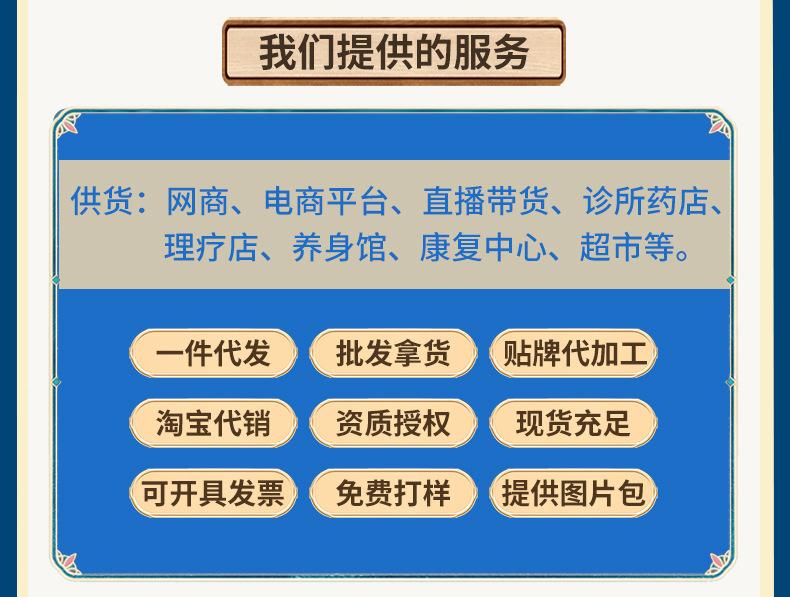 我们提供的服务

供货：网商、电商平台、直播带货、诊所药店、理疗店、养身馆、康复中心、超市等。

一件代发
批发拿货
贴牌代加工
淘宝代销
资质授权
现货充足
可开具发票
免费打样
提供图片包